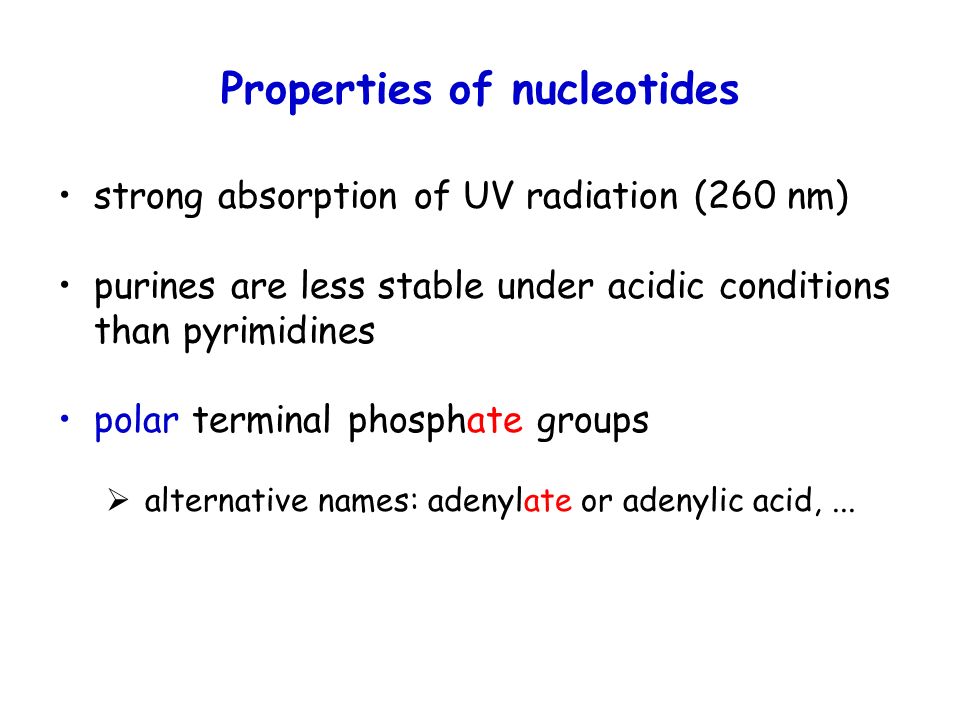 Properties of nucleotides

• strong absorption of UV radiation (260 nm)

• purines are less stable under acidic conditions than pyrimidines

• polar terminal phosphate groups

➢ alternative names: adenylate or adenylic acid, ...